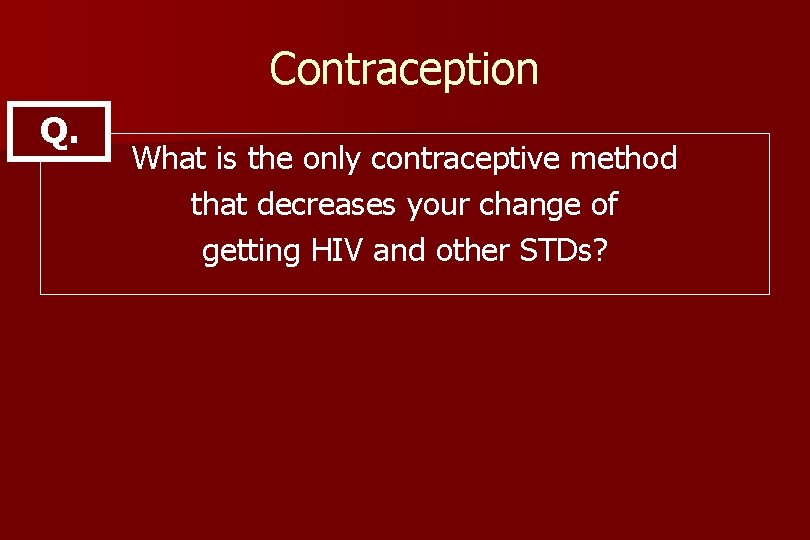 Contraception

Q.

What is the only contraceptive method that decreases your change of getting HIV and other STDs?